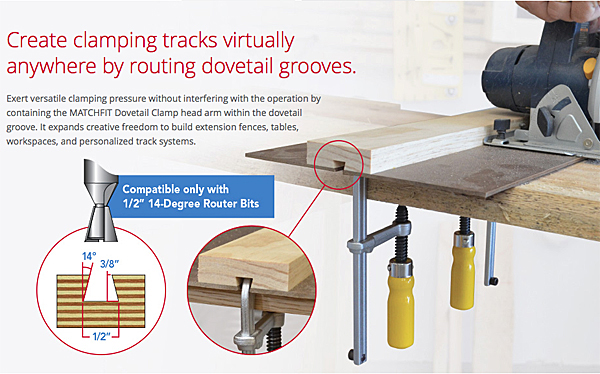 Create clamping tracks virtually anywhere by routing dovetail grooves.

Exert versatile clamping pressure without interfering with the operation by containing the MATCHFIT Dovetail Clamp head arm within the dovetail groove. It expands creative freedom to build extension fences, tables, workspaces, and personalized track systems.

Compatible only with 1/2" 14-Degree Router Bits

14°

3/8"

1/2"